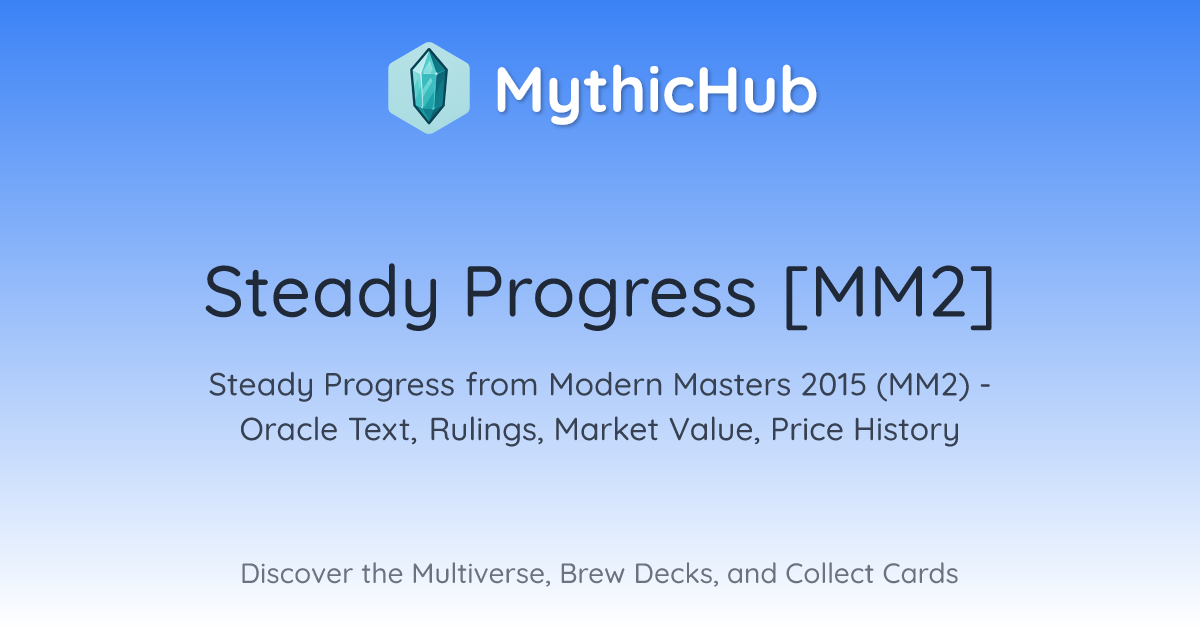 MythicHub

Steady Progress [MM2]

Steady Progress from Modern Masters 2015 (MM2) - Oracle Text, Rulings, Market Value, Price History

Discover the Multiverse, Brew Decks, and Collect Cards